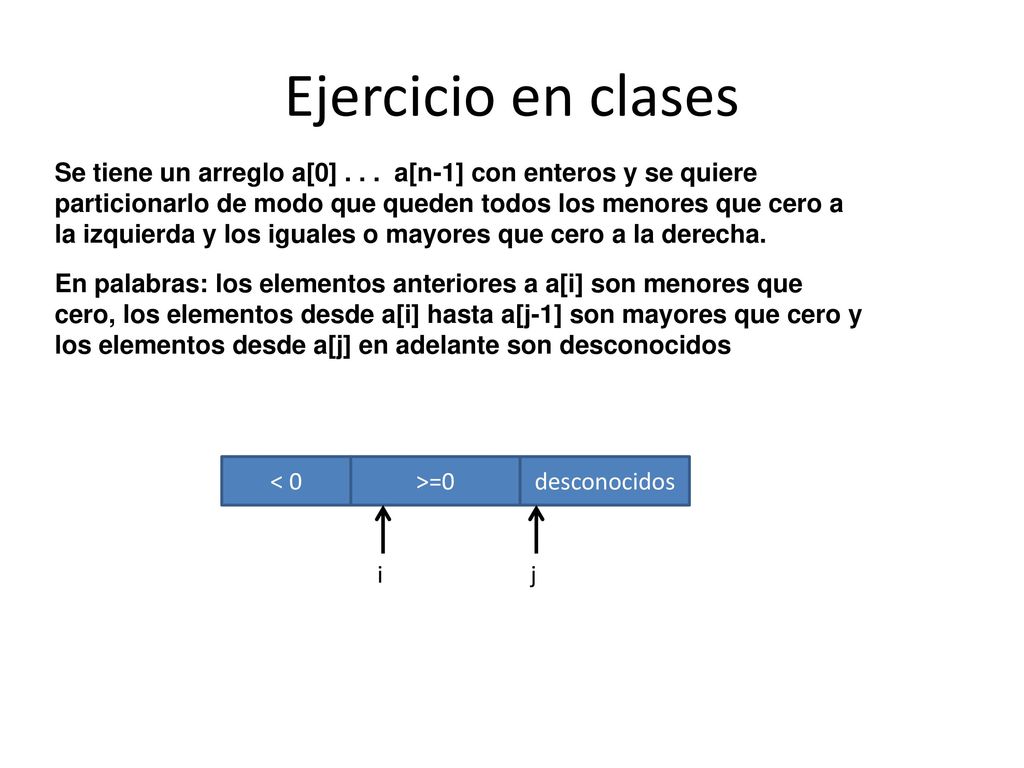 Ejercicio en clases

Se tiene un arreglo a[0] . . . a[n-1] con enteros y se quiere particionarlo de modo que queden todos los menores que cero a la izquierda y los iguales o mayores que cero a la derecha.

En palabras: los elementos anteriores a a[i] son menores que cero, los elementos desde a[i] hasta a[j-1] son mayores que cero y los elementos desde a[j] en adelante son desconocidos

< 0
>=0
desconocidos

i
j